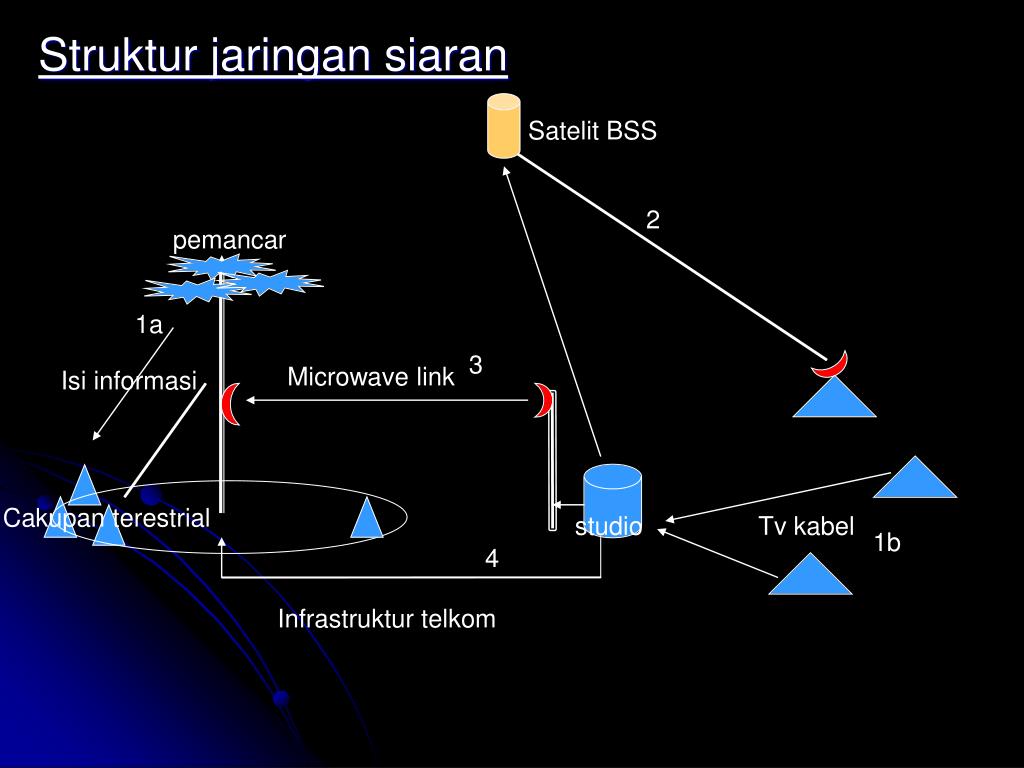 Struktur jaringan siaran

Satelit BSS

2

pemancar

1a

Isi informasi

Microwave link

3

Cakupan terestrial

studio

Tv kabel

1b

4

Infrastruktur telkom